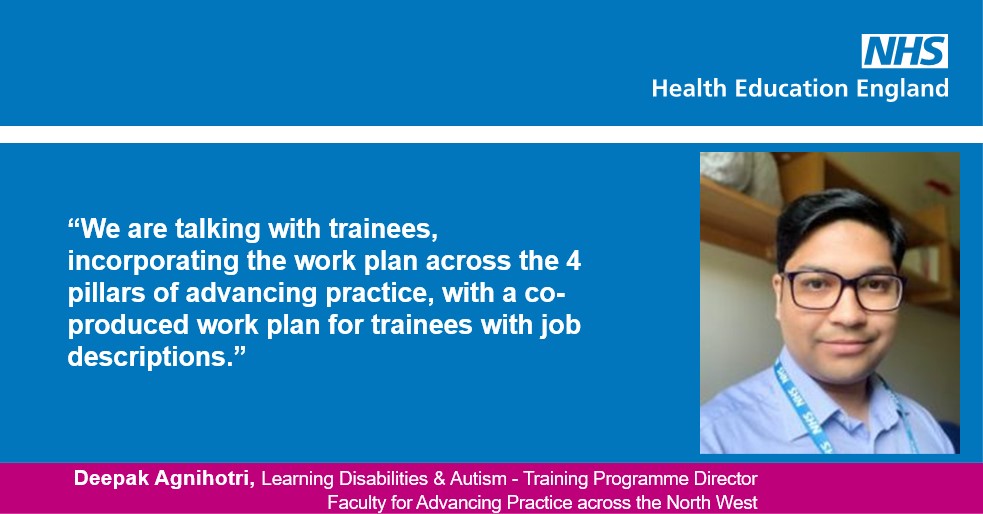 NHS
Health Education England

“We are talking with trainees, incorporating the work plan across the 4 pillars of advancing practice, with a co-produced work plan for trainees with job descriptions.”

NHS NHS

Deepak Agnihotri, Learning Disabilities & Autism - Training Programme Director
Faculty for Advancing Practice across the North West